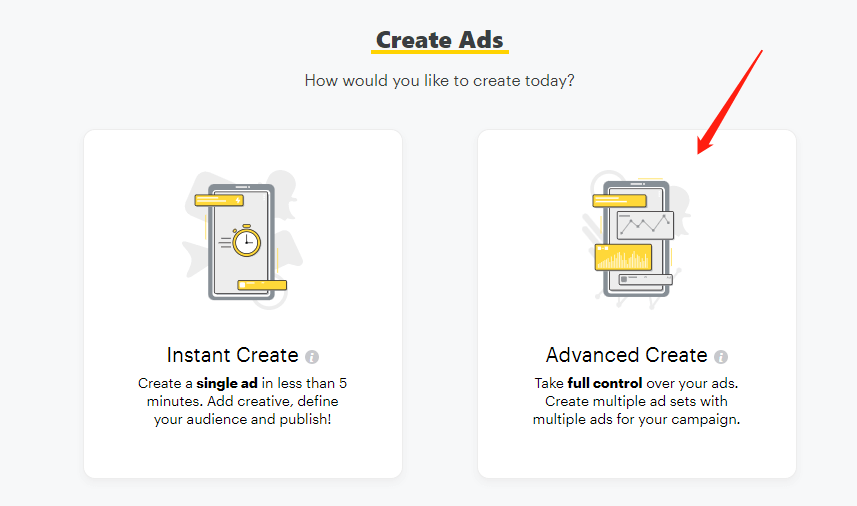 Create Ads

How would you like to create today?

Instant Create

Create a single ad in less than 5 minutes. Add creative, define your audience and publish!

Advanced Create

Take full control over your ads. Create multiple ad sets with multiple ads for your campaign.